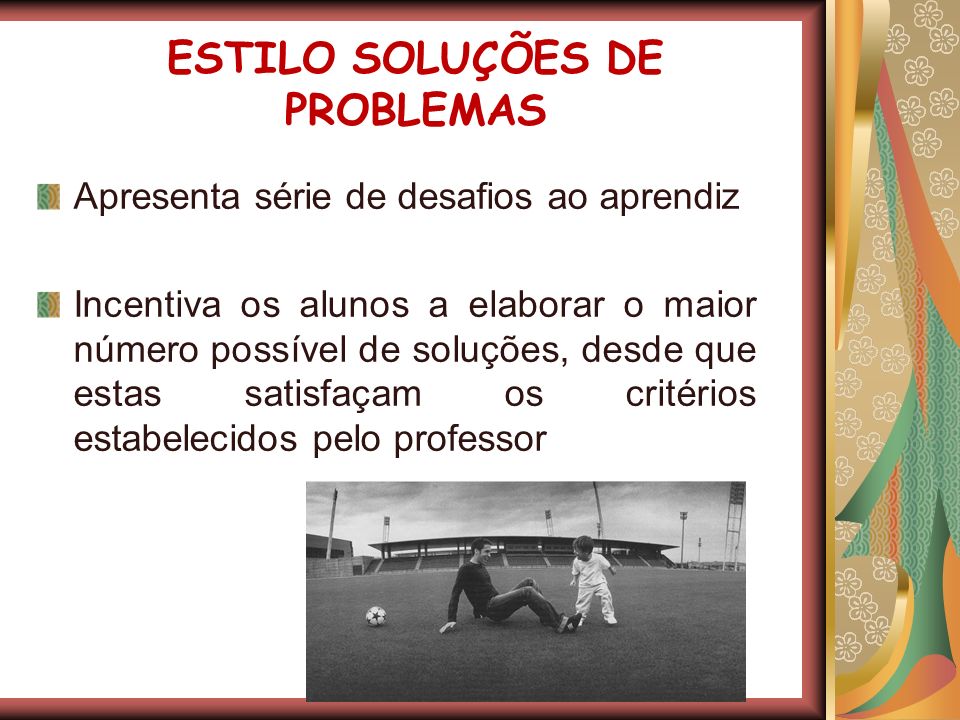 ESTILO SOLUÇÕES DE PROBLEMAS

Apresenta série de desafios ao aprendiz

Incentiva os alunos a elaborar o maior número possível de soluções, desde que estas satisfaçam os critérios estabelecidos pelo professor